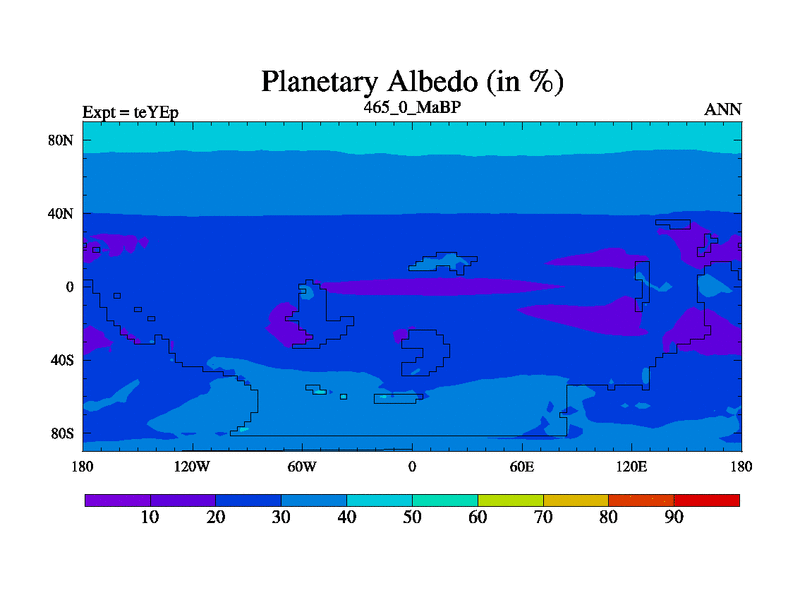 Planetary Albedo (in %)

Expt = teYEp

465_0_MaBP

ANN

80N
40N
0
40S
80S

180 120W 60W 0 60E 120E 180

10 20 30 40 50 60 70 80 90